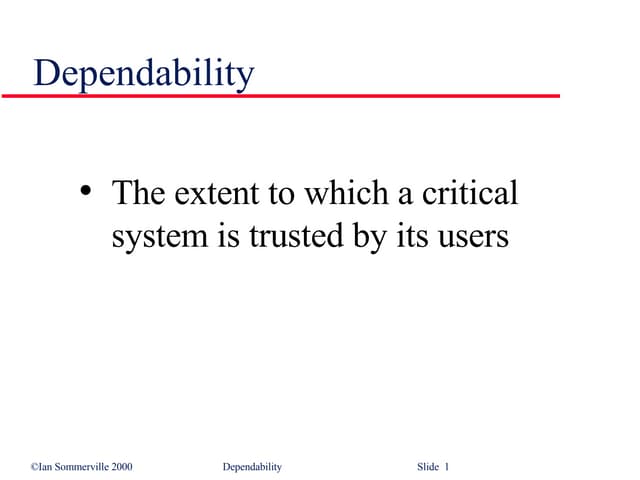 Dependability

• The extent to which a critical system is trusted by its users

©Ian Sommerville 2000 Dependability Slide 1